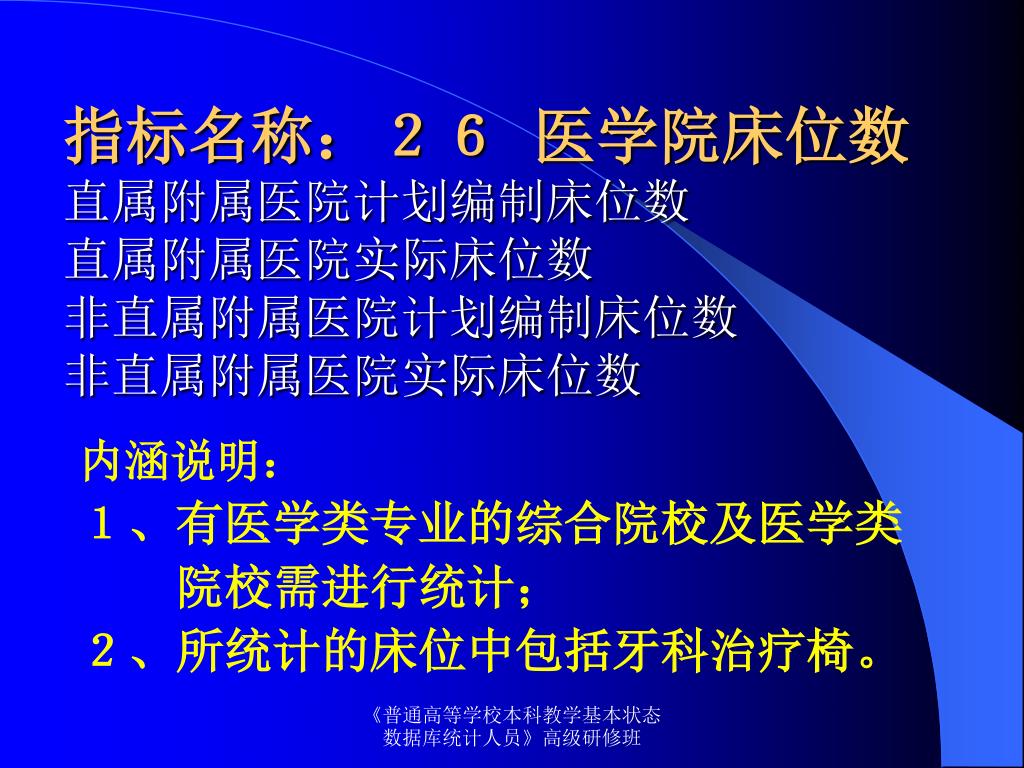 指标名称：２６ 医学院床位数

直属附属医院计划编制床位数
直属附属医院实际床位数
非直属附属医院计划编制床位数
非直属附属医院实际床位数

内涵说明：

１、有医学类专业的综合院校及医学类院校需进行统计；

２、所统计的床位中包括牙科治疗椅。

《普通高等学校本科教学基本状态数据库统计人员》高级研修班